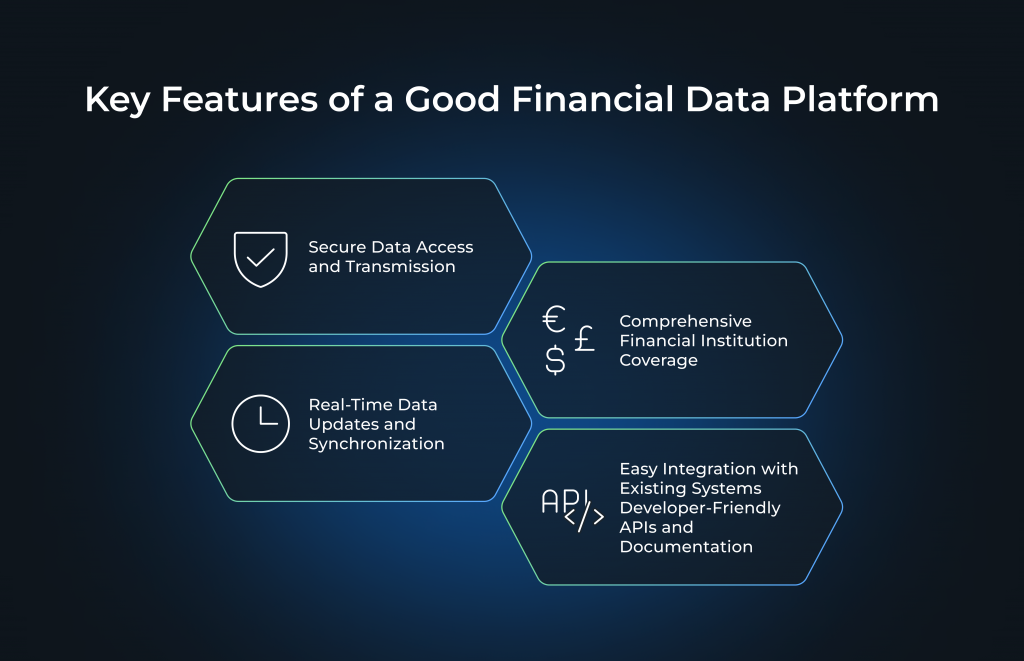 Key Features of a Good Financial Data Platform

Secure Data Access and Transmission

€ £ $

Comprehensive Financial Institution Coverage

Real-Time Data Updates and Synchronization

API </>

Easy Integration with Existing Systems Developer-Friendly APIs and Documentation